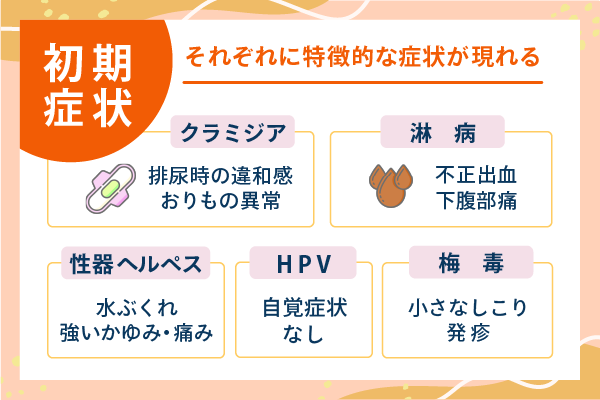 初期症状

それぞれに特徴的な症状が現れる

クラミジア
排尿時の違和感
おりもの異常

淋　病
不正出血
下腹部痛

性器ヘルペス
水ぶくれ
強いかゆみ・痛み

HPV
自覚症状
なし

梅　毒
小さなしこり
発疹